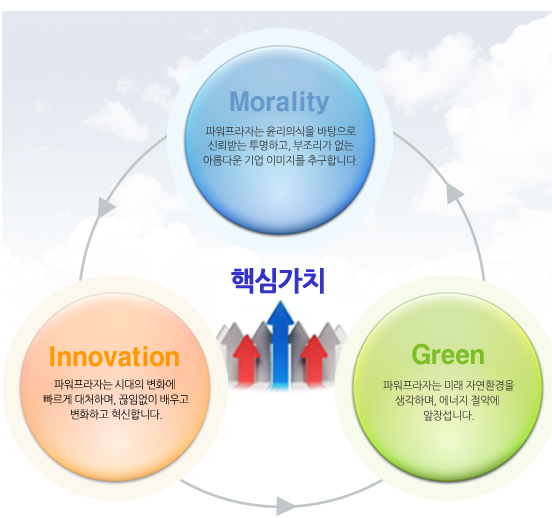 Morality

파워프라자는 윤리의식을 바탕으로 신뢰받는 투명하고, 부조리가 없는 아름다운 기업 이미지를 추구합니다.

핵심가치

Innovation

파워프라자는 시대의 변화에 빠르게 대처하며, 끊임없이 배우고 변화하고 혁신합니다.

Green

파워프라자는 미래 자연환경을 생각하며, 에너지 절약에 앞장섭니다.